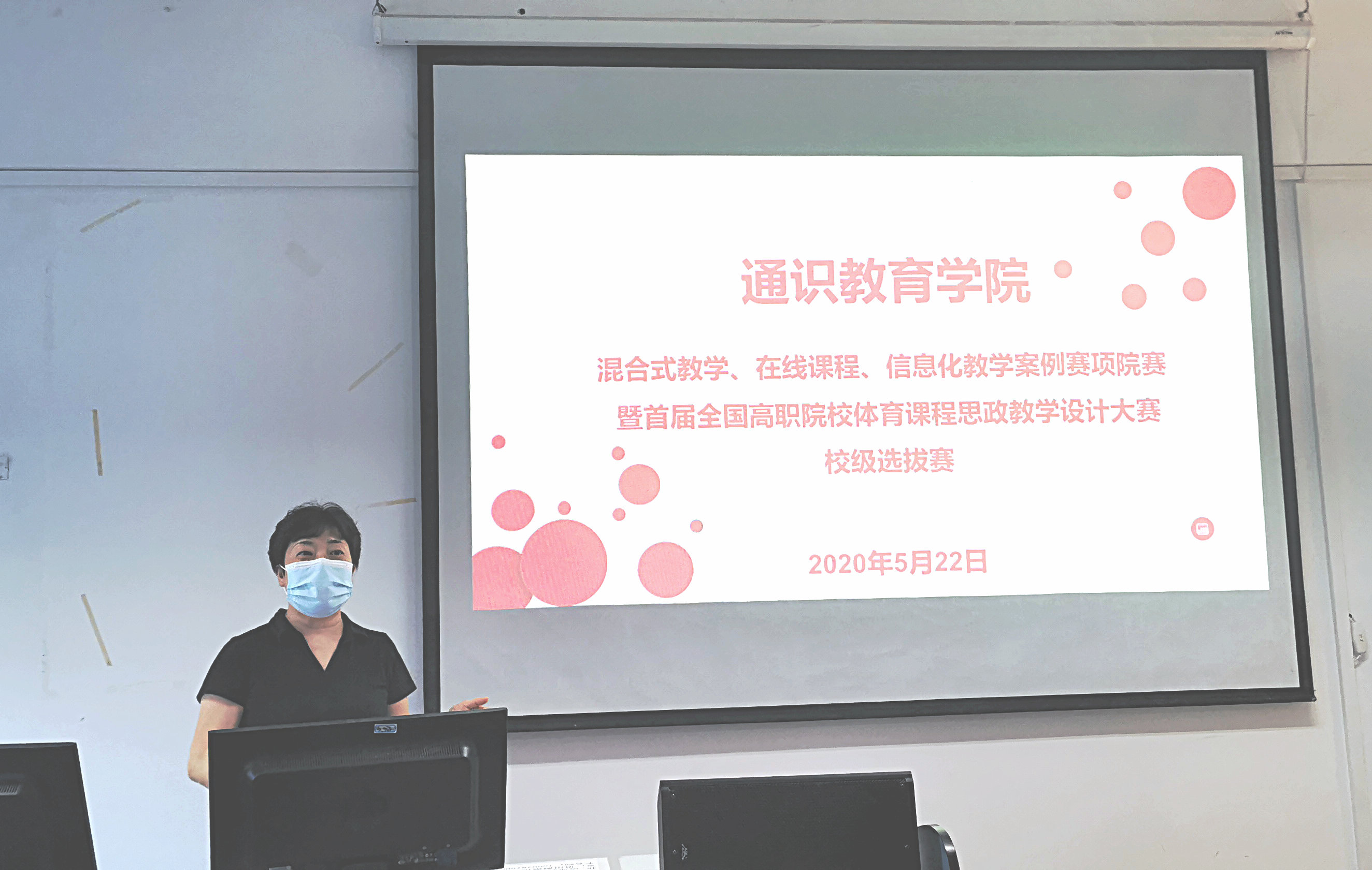 通识教育学院

混合式教学、在线课程、信息化教学案例赛项院赛
暨首届全国高职院校体育课程思政教学设计大赛
校级选拔赛

2020年5月22日